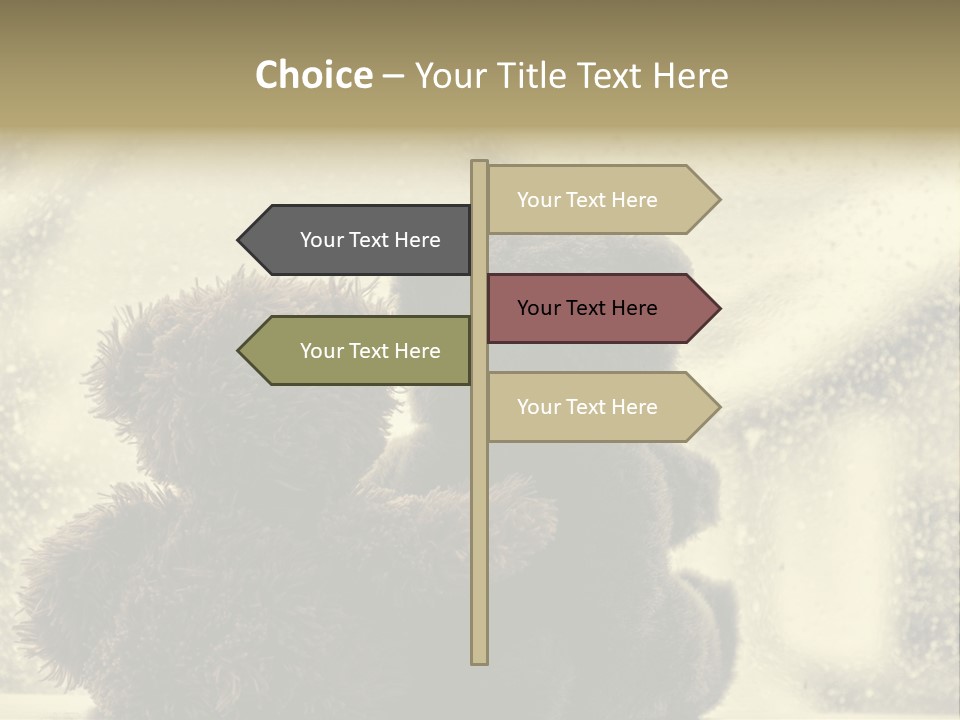 Choice – Your Title Text Here

Your Text Here

Your Text Here

Your Text Here

Your Text Here

Your Text Here